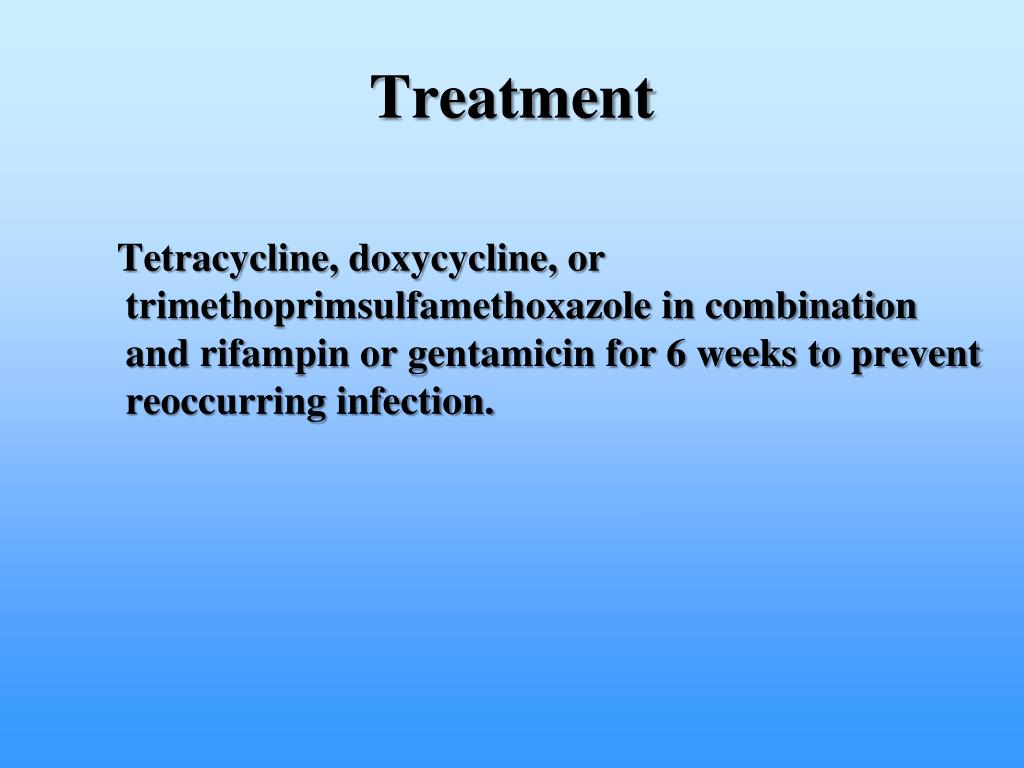 Treatment

Tetracycline, doxycycline, or trimethoprimsulfamethoxazole in combination and rifampin or gentamicin for 6 weeks to prevent reoccurring infection.